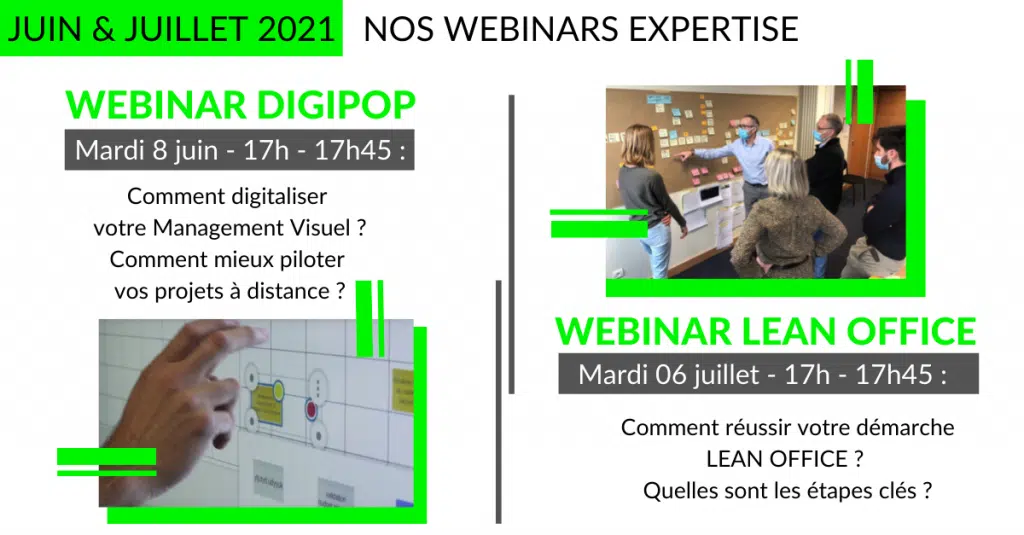 JUIN & JUILLET 2021 NOS WEBINARS EXPERTISE

WEBINAR DIGIPOP

Mardi 8 juin - 17h - 17h45 :

Comment digitaliser votre Management Visuel ? Comment mieux piloter vos projets à distance ?

WEBINAR LEAN OFFICE

Mardi 06 juillet - 17h - 17h45 :

Comment réussir votre démarche LEAN OFFICE ? Quelles sont les étapes clés ?